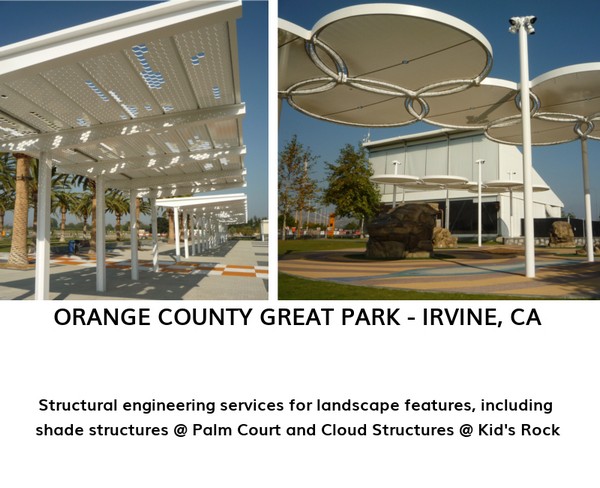 ORANGE COUNTY GREAT PARK - IRVINE, CA

Structural engineering services for landscape features, including shade structures @ Palm Court and Cloud Structures @ Kid's Rock